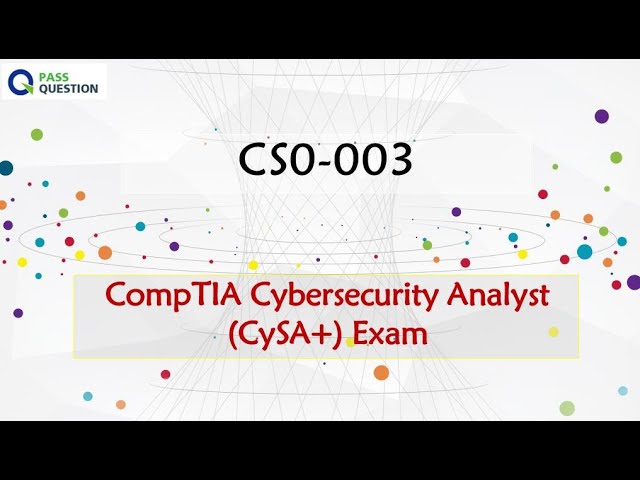 PASS QUESTION

CS0-003

CompTIA Cybersecurity Analyst (CySA+) Exam